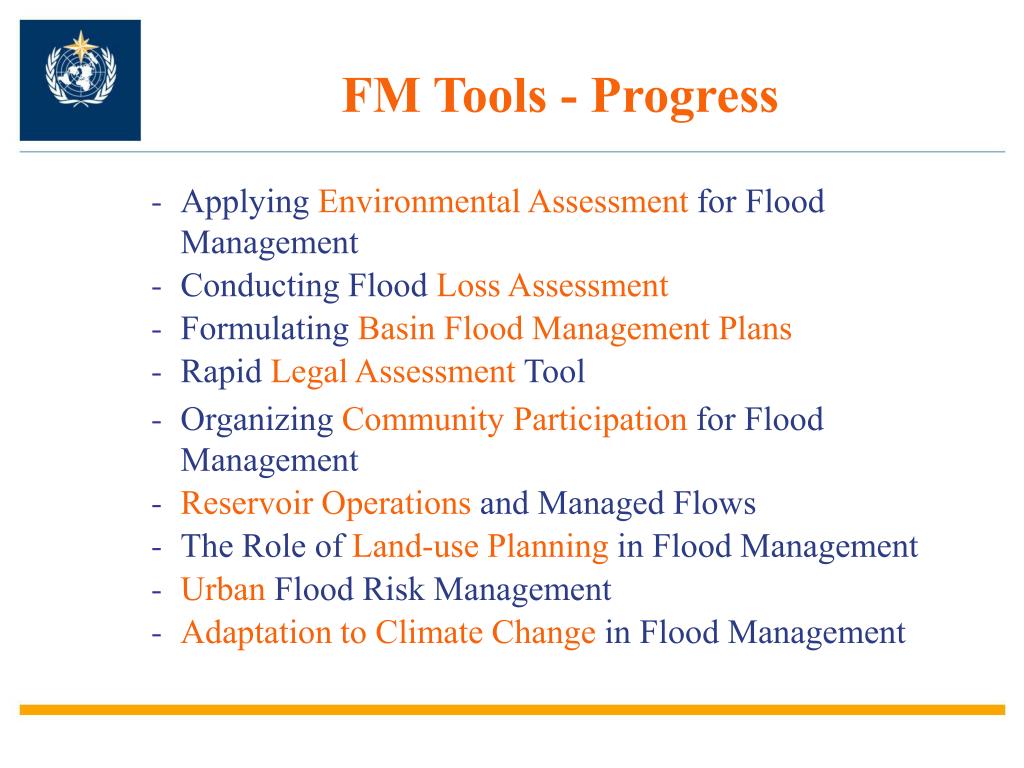 FM Tools - Progress

- Applying Environmental Assessment for Flood Management
- Conducting Flood Loss Assessment
- Formulating Basin Flood Management Plans
- Rapid Legal Assessment Tool
- Organizing Community Participation for Flood Management
- Reservoir Operations and Managed Flows
- The Role of Land-use Planning in Flood Management
- Urban Flood Risk Management
- Adaptation to Climate Change in Flood Management